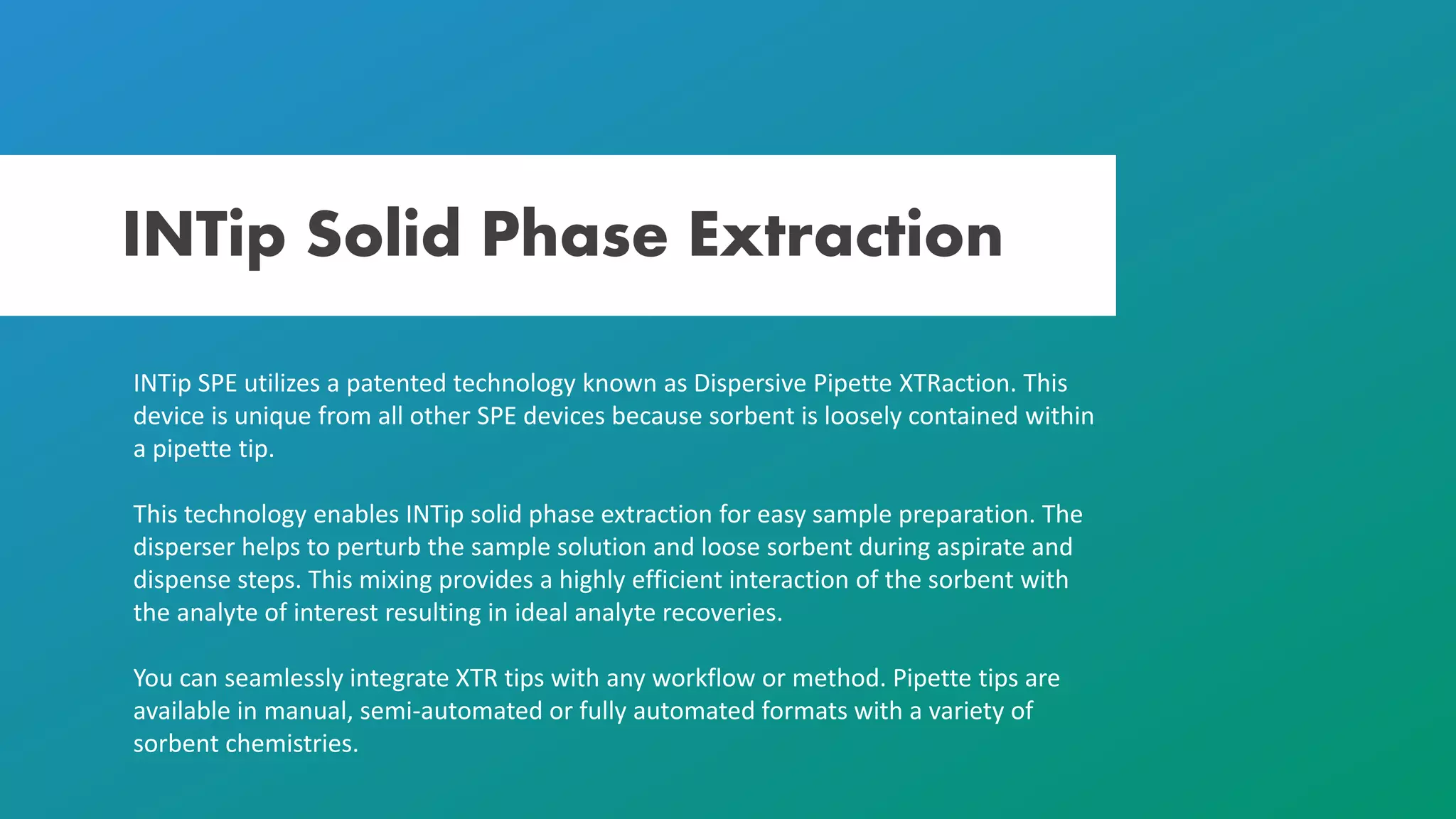 INTip Solid Phase Extraction

INTip SPE utilizes a patented technology known as Dispersive Pipette XTRaction. This device is unique from all other SPE devices because sorbent is loosely contained within a pipette tip.

This technology enables INTip solid phase extraction for easy sample preparation. The disperser helps to perturb the sample solution and loose sorbent during aspirate and dispense steps. This mixing provides a highly efficient interaction of the sorbent with the analyte of interest resulting in ideal analyte recoveries.

You can seamlessly integrate XTR tips with any workflow or method. Pipette tips are available in manual, semi-automated or fully automated formats with a variety of sorbent chemistries.